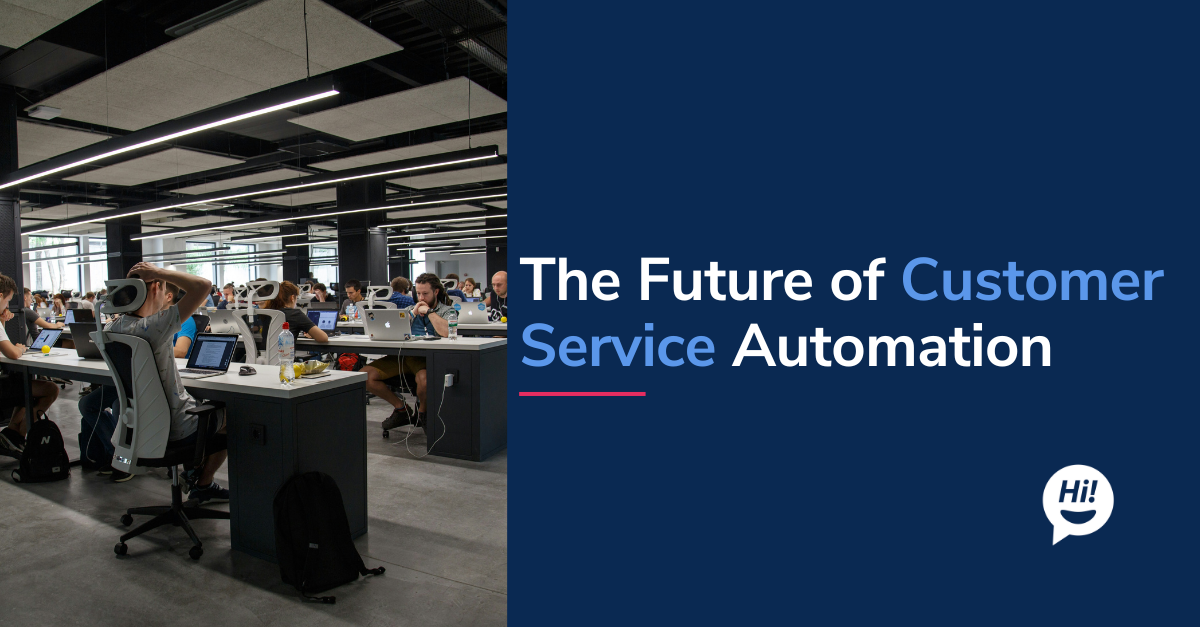 The Future of Customer Service Automation

Hi!